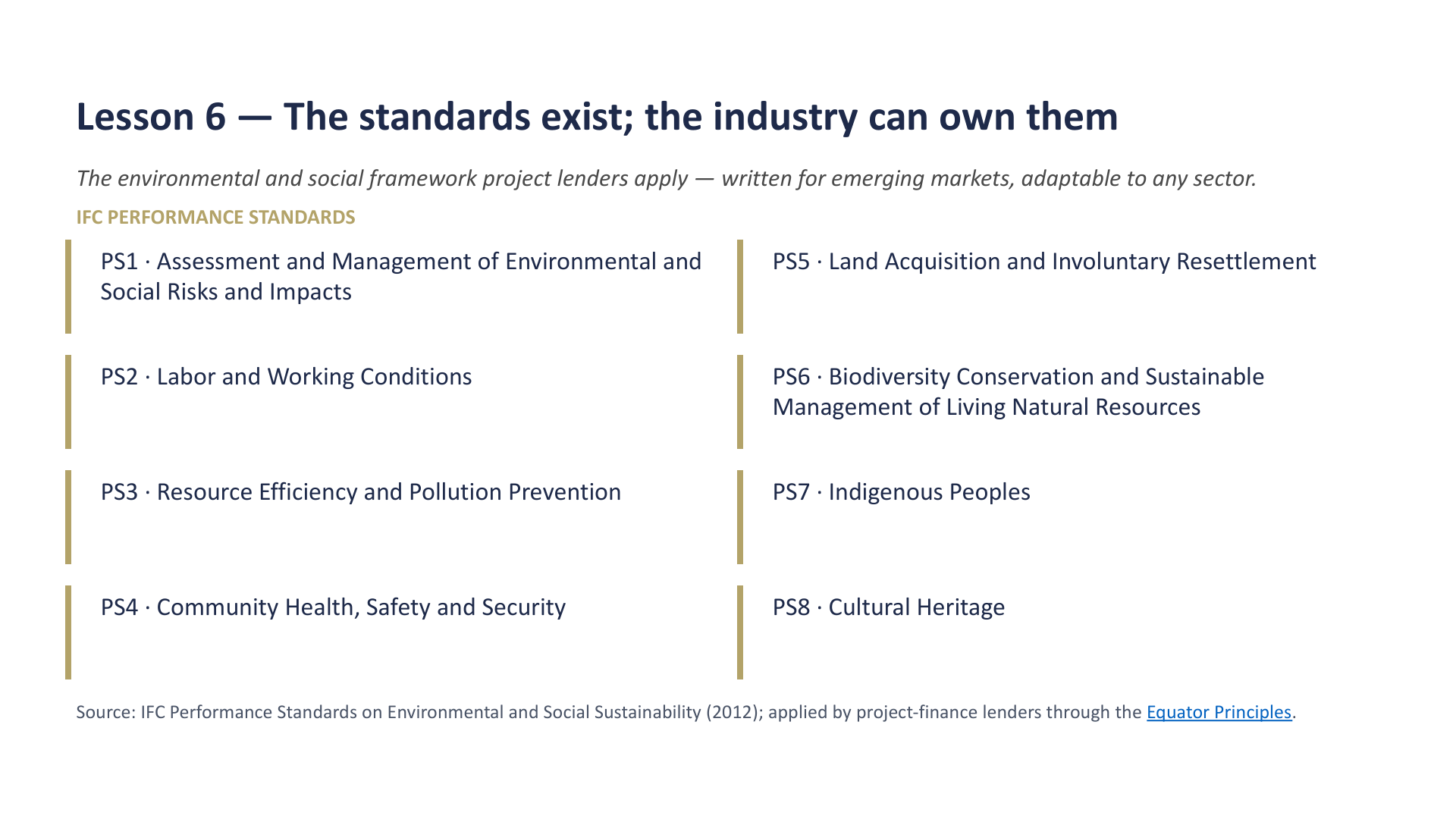 Lesson 6 — The standards exist; the industry can own them

The environmental and social framework project lenders apply — written for emerging markets, adaptable to any sector.

IFC PERFORMANCE STANDARDS

PS1 · Assessment and Management of Environmental and Social Risks and Impacts

PS2 · Labor and Working Conditions

PS3 · Resource Efficiency and Pollution Prevention

PS4 · Community Health, Safety and Security

PS5 · Land Acquisition and Involuntary Resettlement

PS6 · Biodiversity Conservation and Sustainable Management of Living Natural Resources

PS7 · Indigenous Peoples

PS8 · Cultural Heritage

Source: IFC Performance Standards on Environmental and Social Sustainability (2012); applied by project-finance lenders through the Equator Principles.